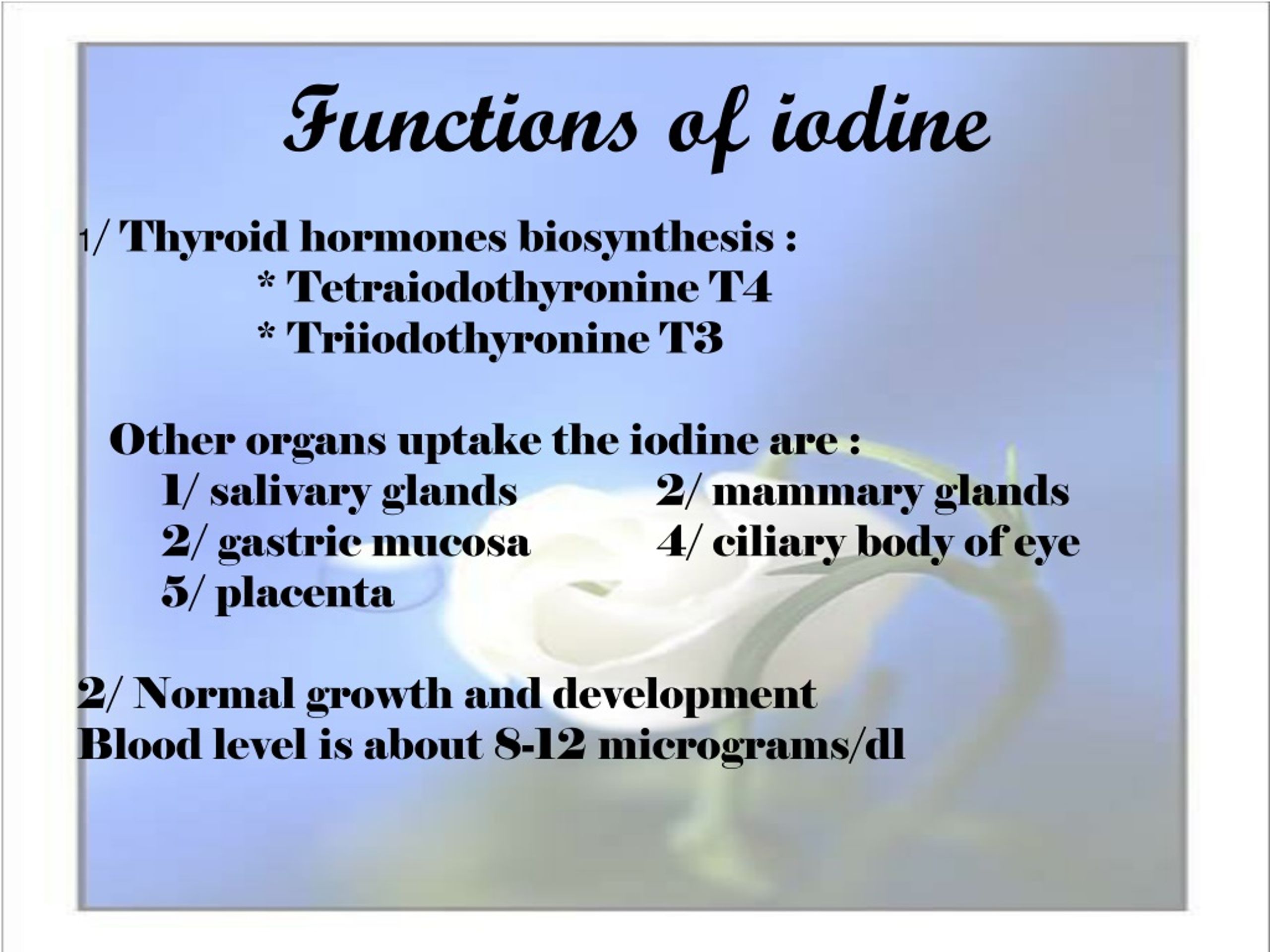 Functions of iodine

1/ Thyroid hormones biosynthesis :
* Tetraiodothyronine T4
* Triiodothyronine T3

Other organs uptake the iodine are :
1/ salivary glands
2/ mammary glands
2/ gastric mucosa
4/ ciliary body of eye
5/ placenta

2/ Normal growth and development
Blood level is about 8-12 micrograms/dl